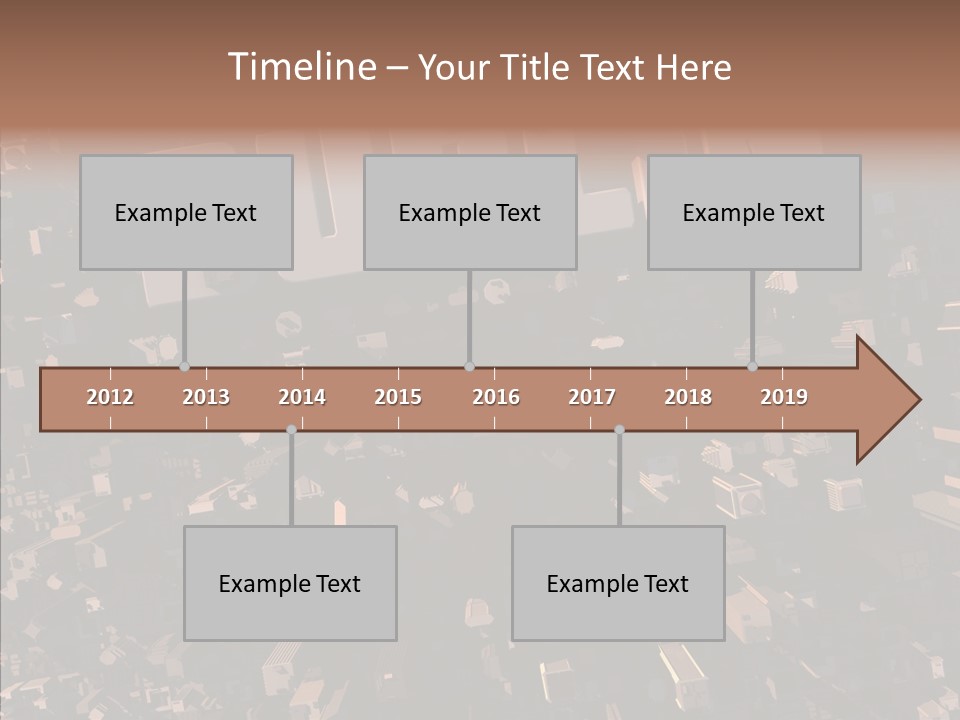 Timeline – Your Title Text Here

Example Text

Example Text

Example Text

2012 2013 2014 2015 2016 2017 2018 2019

Example Text

Example Text